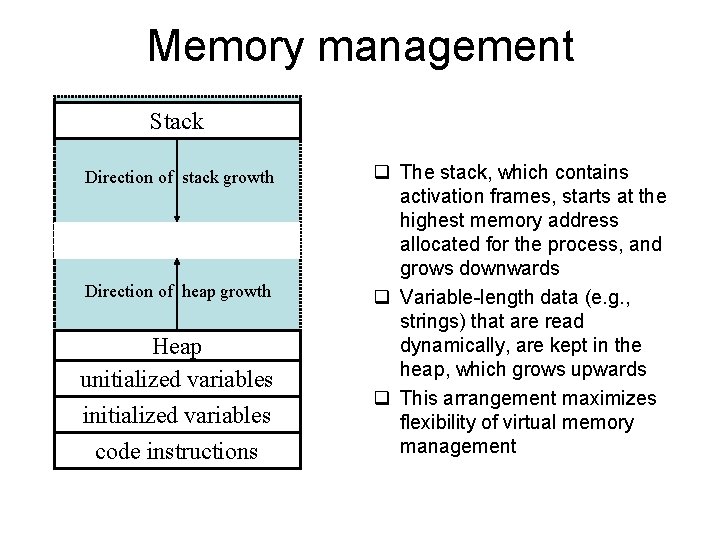 Memory management

Stack

Direction of stack growth

Direction of heap growth

Heap

unitialized variables

initialized variables

code instructions

❑ The stack, which contains activation frames, starts at the highest memory address allocated for the process, and grows downwards

❑ Variable-length data (e.g., strings) that are read dynamically, are kept in the heap, which grows upwards

❑ This arrangement maximizes flexibility of virtual memory management